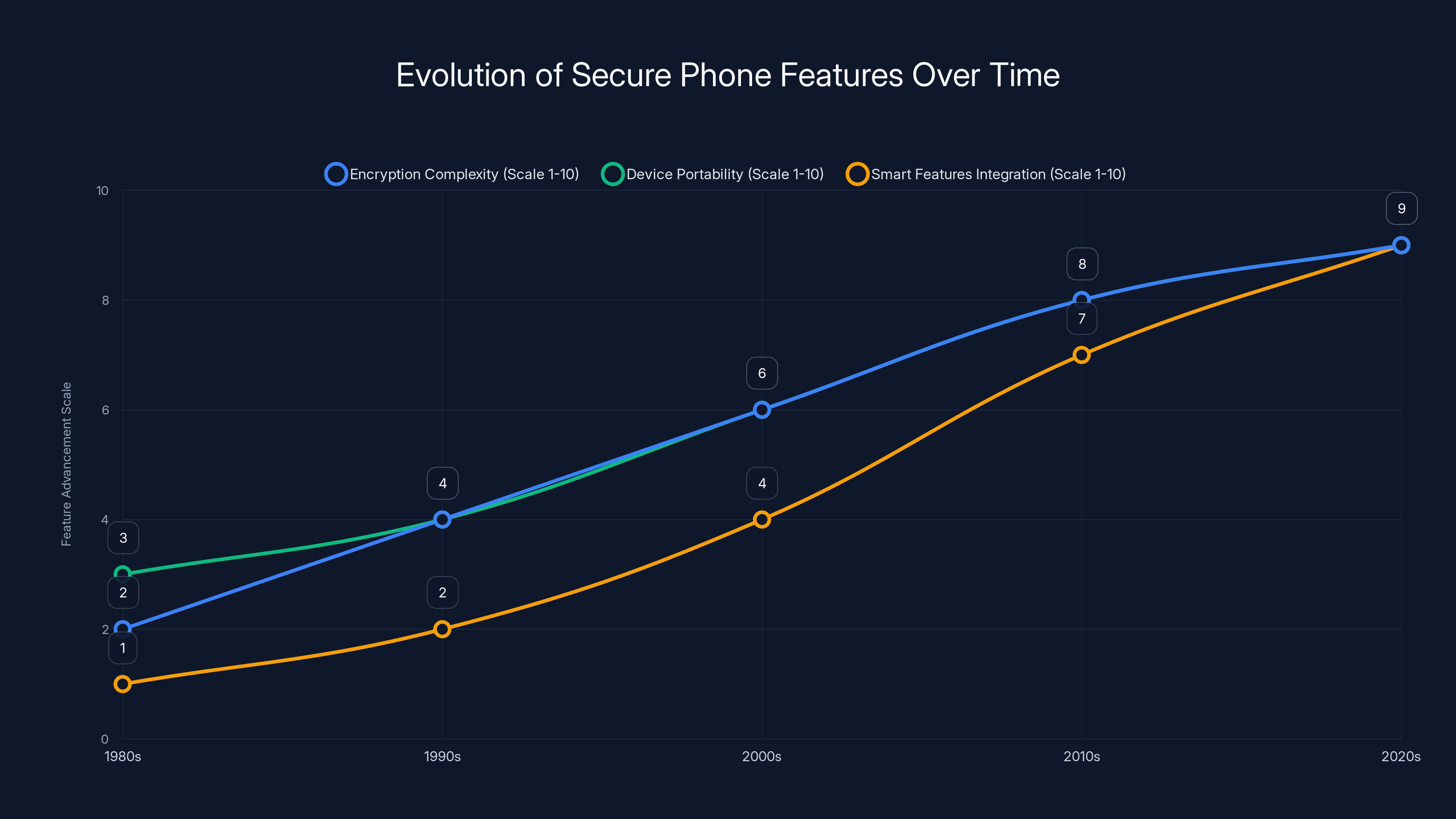 Evolution of Secure Phone Features Over Time

Encryption Complexity (Scale 1-10) Device Portability (Scale 1-10) Smart Features Integration (Scale 1-10)

Feature Advancement Scale

10
8
6
4
2
0

9
8
7
6
4
4
3
2
2
1

1980s
1990s
2000s
2010s
2020s